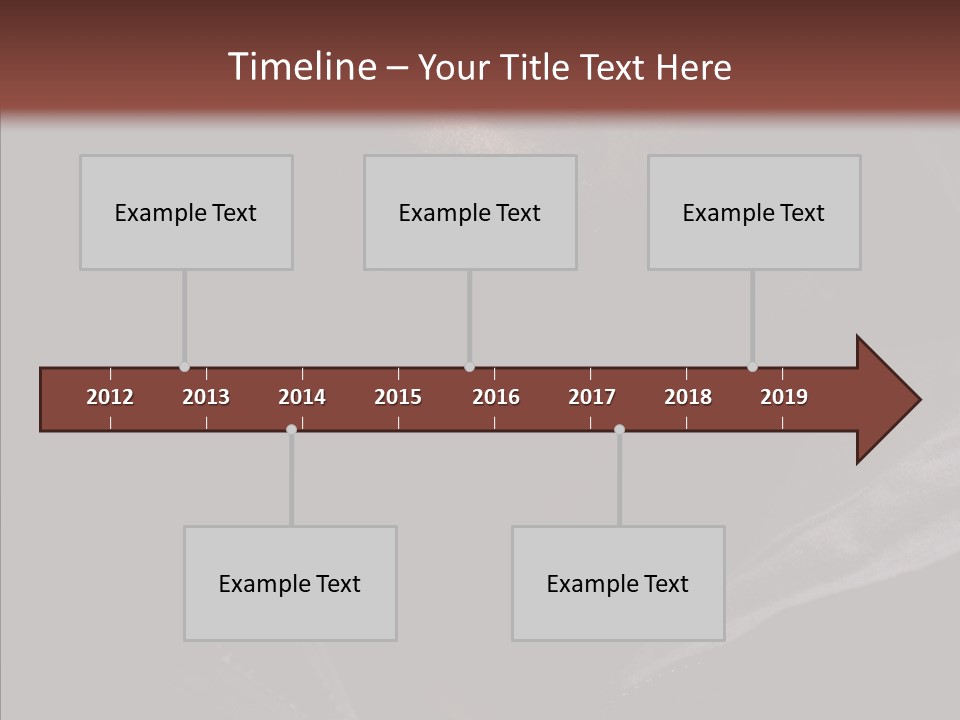 Timeline – Your Title Text Here

Example Text

Example Text

Example Text

2012 2013 2014 2015 2016 2017 2018 2019

Example Text

Example Text